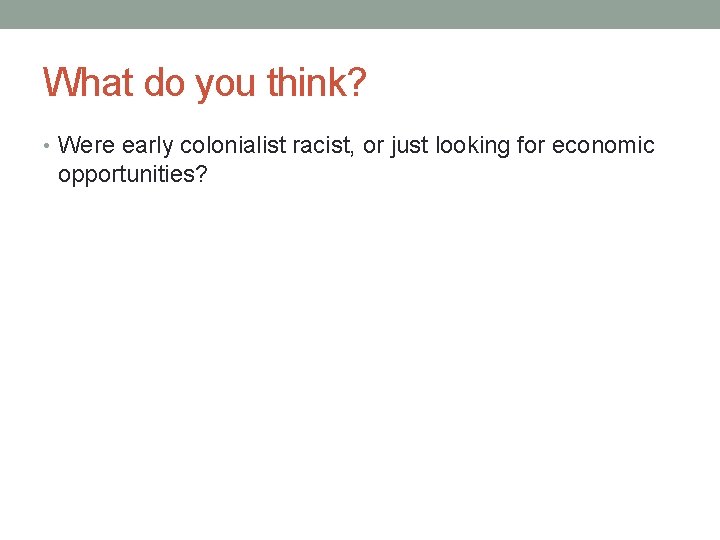 What do you think?

• Were early colonialist racist, or just looking for economic opportunities?